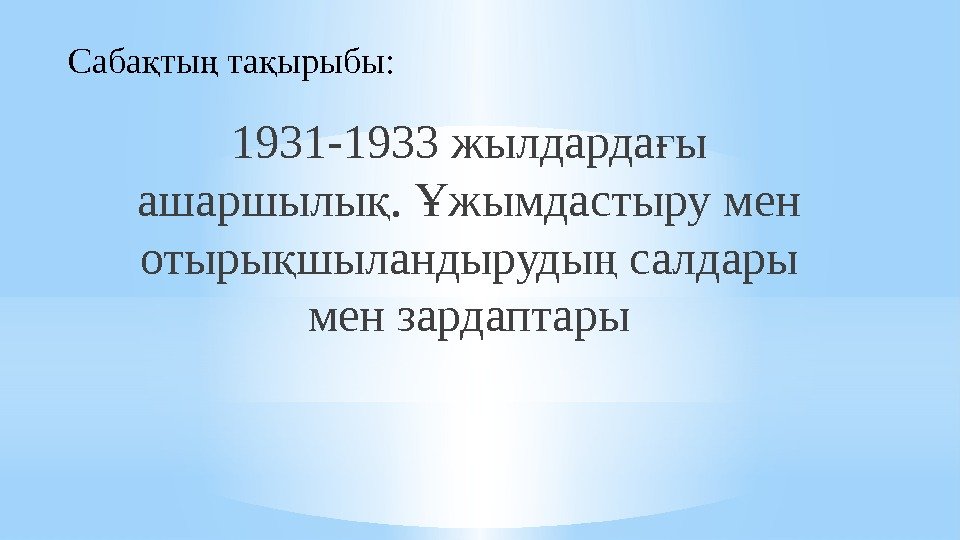 Сабақтың тақырыбы:

1931-1933 жылдардағы ашаршылық. Ұжымдастыру мен отырықшыландырудың салдары мен зардаптары